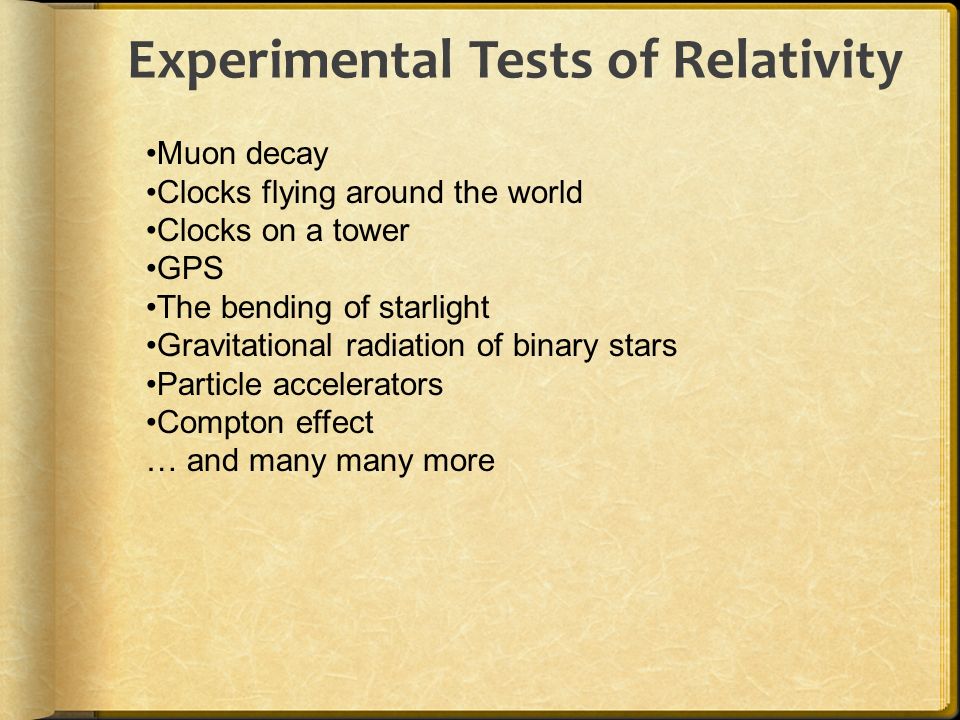 Experimental Tests of Relativity

•Muon decay
•Clocks flying around the world
•Clocks on a tower
•GPS
•The bending of starlight
•Gravitational radiation of binary stars
•Particle accelerators
•Compton effect
… and many many more